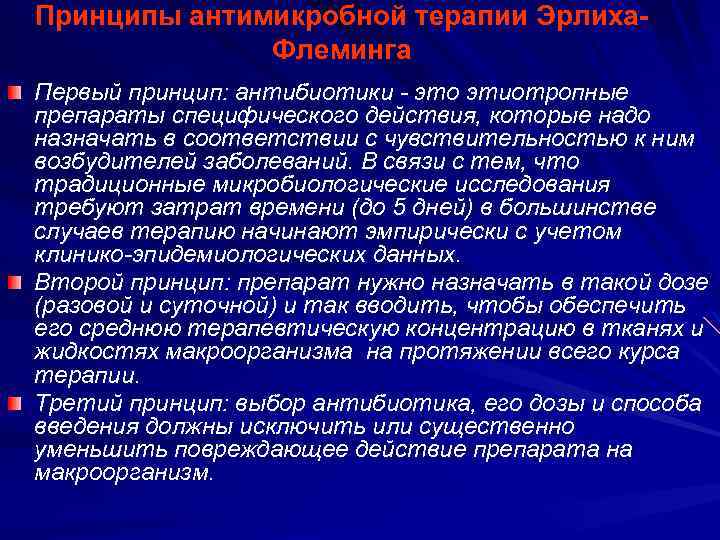 Принципы антимикробной терапии Эрлиха-Флеминга

Первый принцип: антибиотики - это этиотропные препараты специфического действия, которые надо назначать в соответствии с чувствительностью к ним возбудителей заболеваний. В связи с тем, что традиционные микробиологические исследования требуют затрат времени (до 5 дней) в большинстве случаев терапию начинают эмпирически с учетом клинико-эпидемиологических данных.

Второй принцип: препарат нужно назначать в такой дозе (разовой и суточной) и так вводить, чтобы обеспечить его среднюю терапевтическую концентрацию в тканях и жидкостях макроорганизма на протяжении всего курса терапии.

Третий принцип: выбор антибиотика, его дозы и способа введения должны исключить или существенно уменьшить повреждающее действие препарата на макроорганизм.